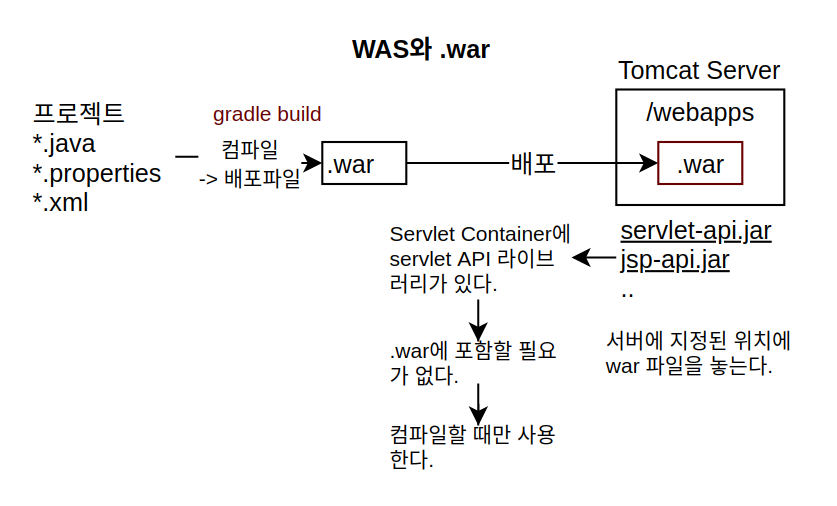 WAS와 .war

프로젝트
*.java
*.properties
*.xml

gradle build

컴파일
-> 배포파일

.war

배포

Tomcat Server

/webapps

.war

servlet-api.jar
jsp-api.jar
..

Servlet Container에 servlet API 라이브러리가 있다.

.war에 포함할 필요가 없다.

컴파일할 때만 사용한다.

서버에 지정된 위치에 war 파일을 놓는다.